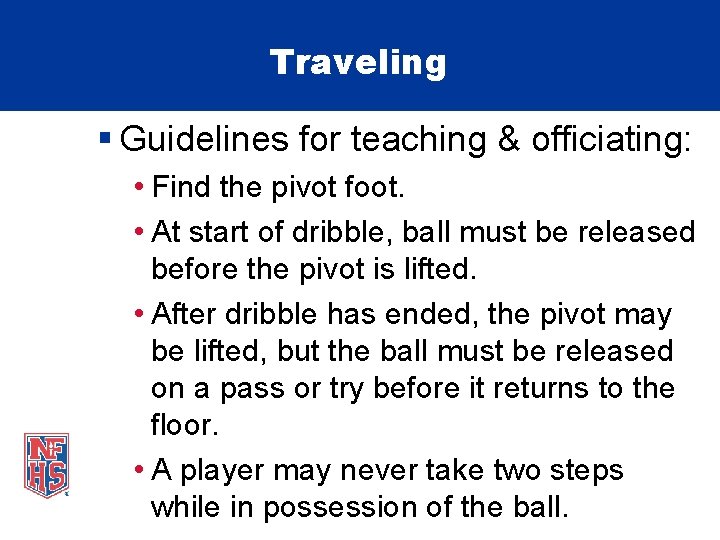 Traveling

▪ Guidelines for teaching & officiating:

• Find the pivot foot.

• At start of dribble, ball must be released before the pivot is lifted.

• After dribble has ended, the pivot may be lifted, but the ball must be released on a pass or try before it returns to the floor.

• A player may never take two steps while in possession of the ball.

NFHS